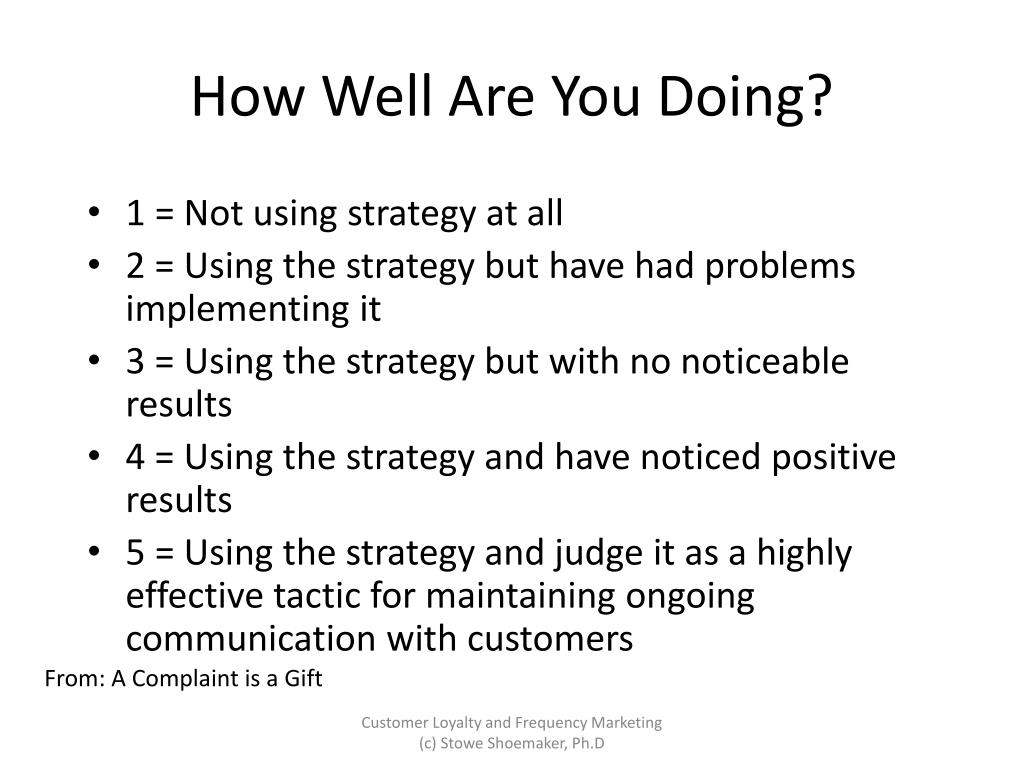 How Well Are You Doing?

• 1 = Not using strategy at all
• 2 = Using the strategy but have had problems implementing it
• 3 = Using the strategy but with no noticeable results
• 4 = Using the strategy and have noticed positive results
• 5 = Using the strategy and judge it as a highly effective tactic for maintaining ongoing communication with customers

From: A Complaint is a Gift

Customer Loyalty and Frequency Marketing
(c) Stowe Shoemaker, Ph.D